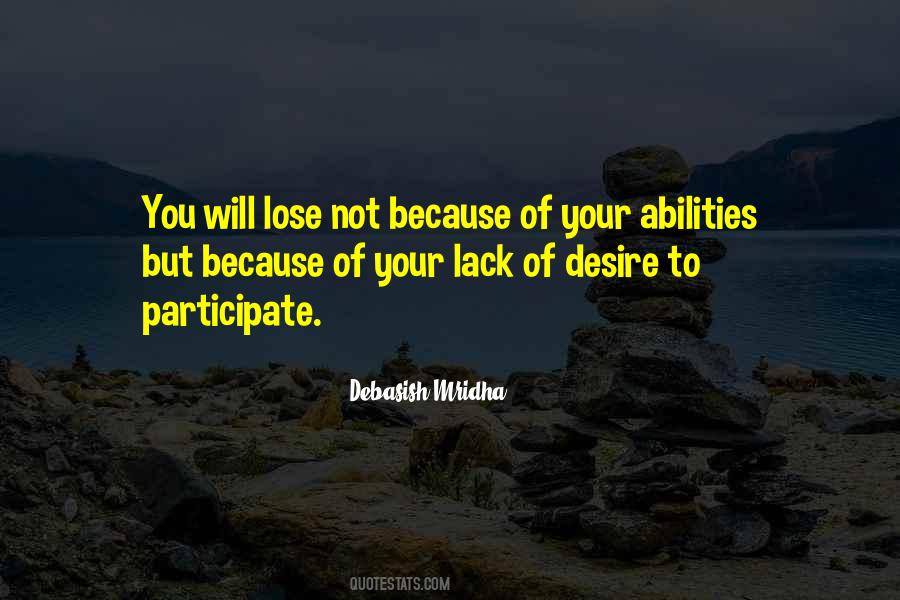 You will lose not because of your abilities but because of your lack of desire to participate.

Debasish Mridha

QUOTESTATS.COM